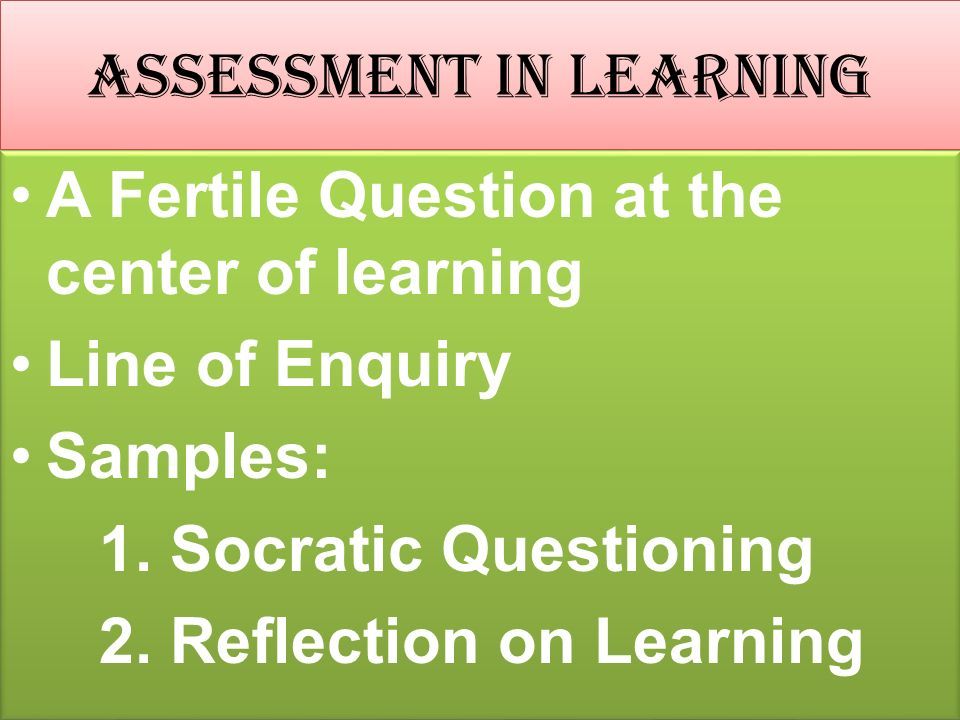 ASSESSMENT IN LEARNING

• A Fertile Question at the center of learning
• Line of Enquiry
• Samples:
1. Socratic Questioning
2. Reflection on Learning